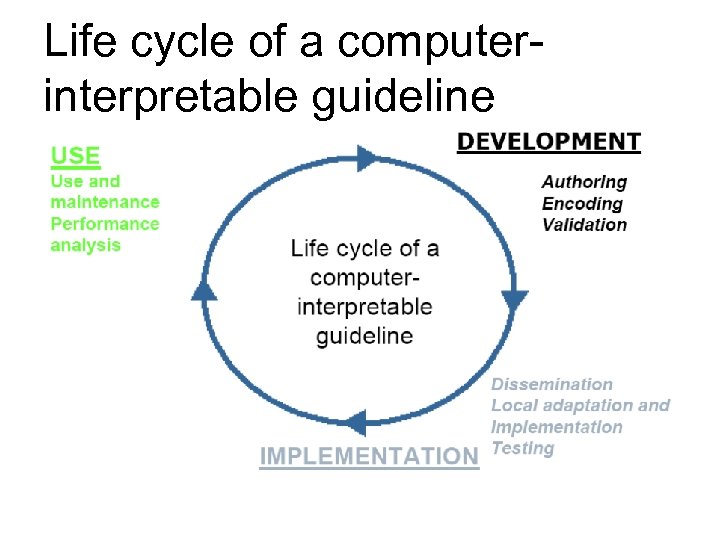 Life cycle of a computer-interpretable guideline

USE
Use and maintenance
Performance analysis

DEVELOPMENT
Authoring
Encoding
Validation

Life cycle of a computer-interpretable guideline

Dissemination
Local adaptation and Implementation
Testing

IMPLEMENTATION